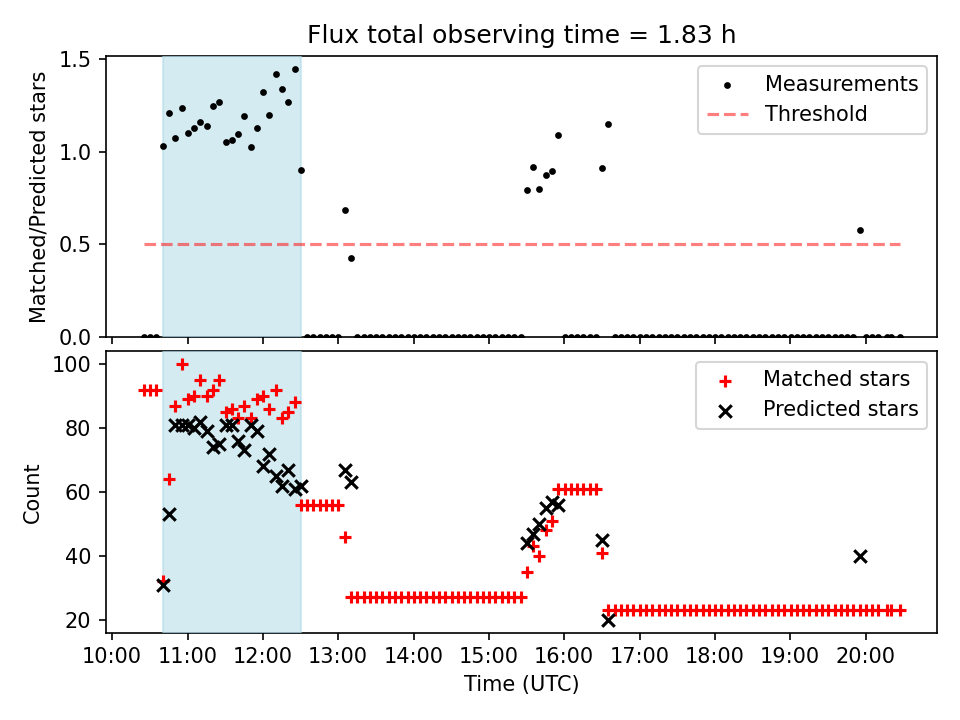 Flux total observing time = 1.83 h

Matched/Predicted stars

1.5
1.0
0.5
0.0

Measurements
Threshold

Count

100
80
60
40
20

Matched stars
Predicted stars

10:00 11:00 12:00 13:00 14:00 15:00 16:00 17:00 18:00 19:00 20:00

Time (UTC)